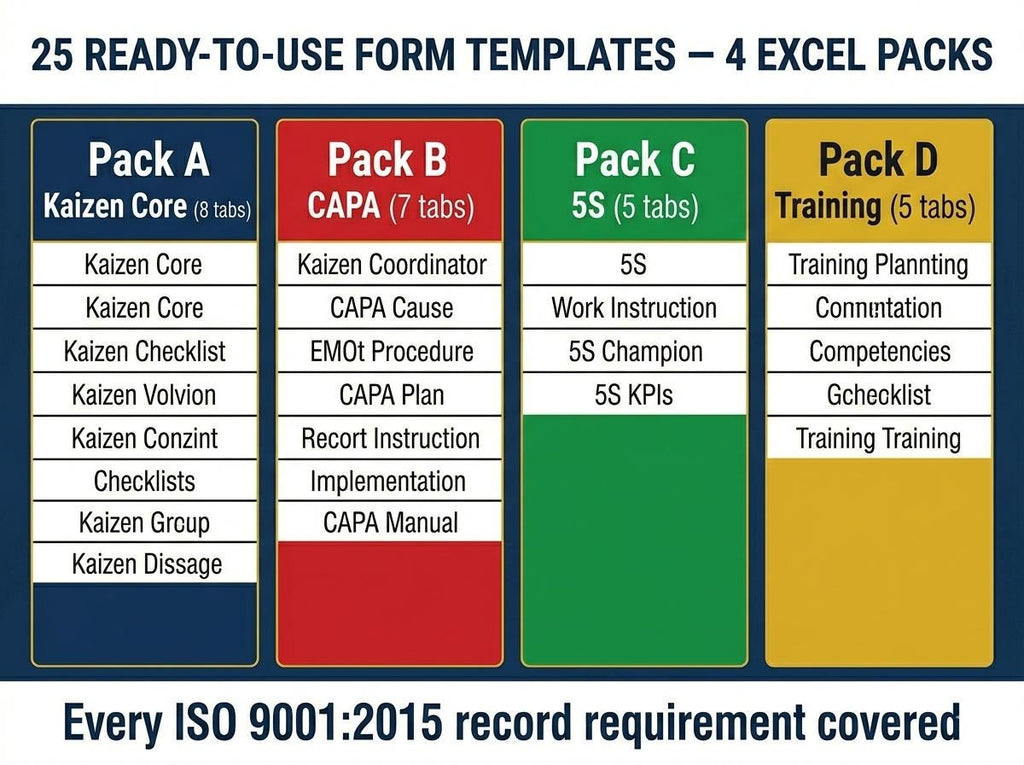 25 READY-TO-USE FORM TEMPLATES — 4 EXCEL PACKS

Pack A
Kaizen Core (8 tabs)
Kaizen Core
Kaizen Core
Kaizen Checklist
Kaizen Volvion
Kaizen Conzint
Checklists
Kaizen Group
Kaizen Dissage

Pack B
CAPA (7 tabs)
Kaizen Coordinator
CAPA Cause
EMOt Procedure
CAPA Plan
Recort Instruction
Implementation
CAPA Manual

Pack C
5S (5 tabs)
5S
Work Instruction
5S Champion
5S KPIs

Pack D
Training (5 tabs)
Training Plannting
Conmntation
Competencies
Gchecklist
Training Training

Every ISO 9001:2015 record requirement covered